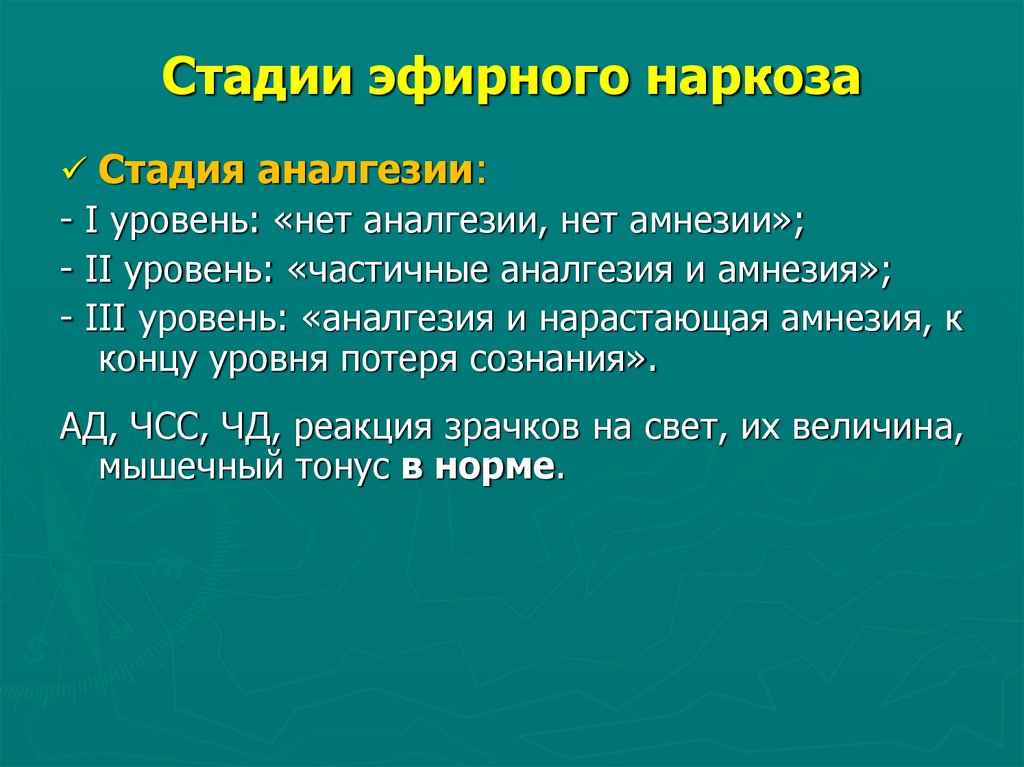 Стадии эфирного наркоза

✓ Стадия аналгезии:

- I уровень: «нет аналгезии, нет амнезии»;

- II уровень: «частичные аналгезия и амнезия»;

- III уровень: «аналгезия и нарастающая амнезия, к концу уровня потеря сознания».

АД, ЧСС, ЧД, реакция зрачков на свет, их величина, мышечный тонус в норме.